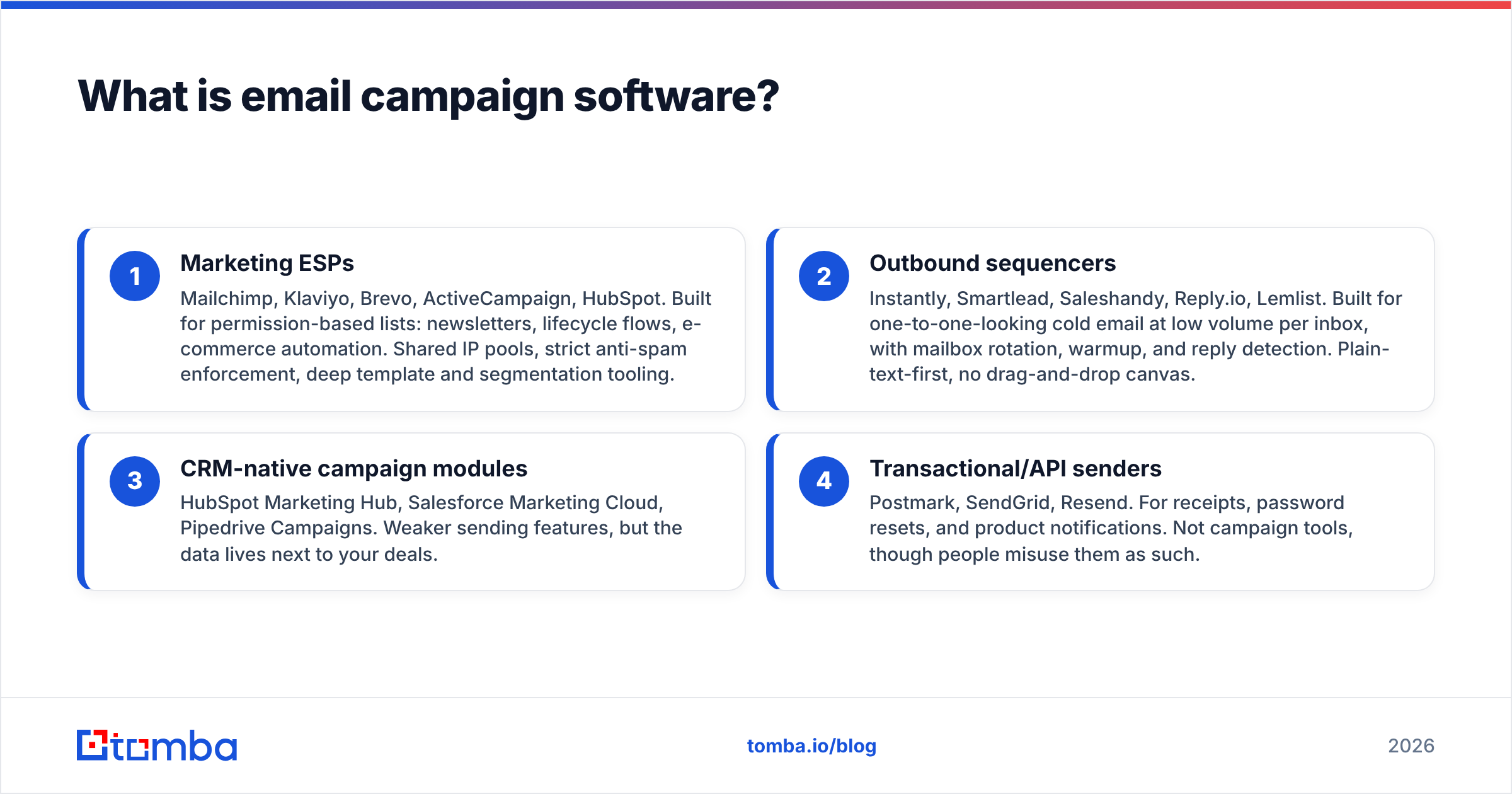 What is email campaign software?

1
Marketing ESPs
Mailchimp, Klaviyo, Brevo, ActiveCampaign, HubSpot. Built for permission-based lists: newsletters, lifecycle flows, e-commerce automation. Shared IP pools, strict anti-spam enforcement, deep template and segmentation tooling.

2
Outbound sequencers
Instantly, Smartlead, Saleshandy, Reply.io, Lemlist. Built for one-to-one-looking cold email at low volume per inbox, with mailbox rotation, warmup, and reply detection. Plain-text-first, no drag-and-drop canvas.

3
CRM-native campaign modules
HubSpot Marketing Hub, Salesforce Marketing Cloud, Pipedrive Campaigns. Weaker sending features, but the data lives next to your deals.

4
Transactional/API senders
Postmark, SendGrid, Resend. For receipts, password resets, and product notifications. Not campaign tools, though people misuse them as such.

tomba

tomba.io/blog

2026